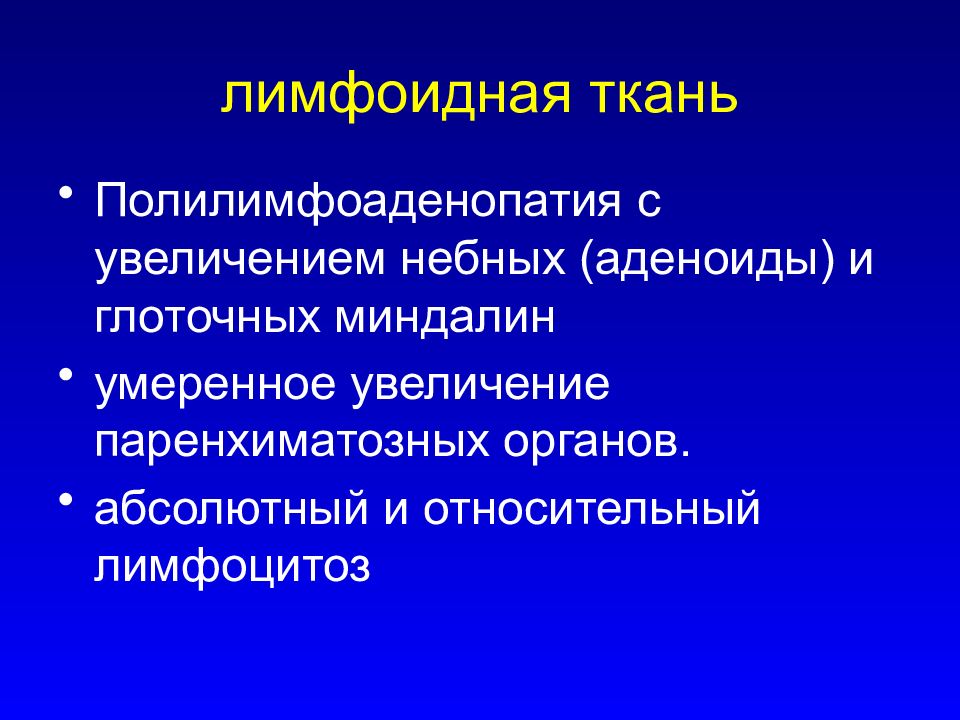 лимфоидная ткань

• Полилимфоаденопатия с увеличением небных (аденоиды) и глоточных миндалин

• умеренное увеличение паренхиматозных органов.

• абсолютный и относительный лимфоцитоз